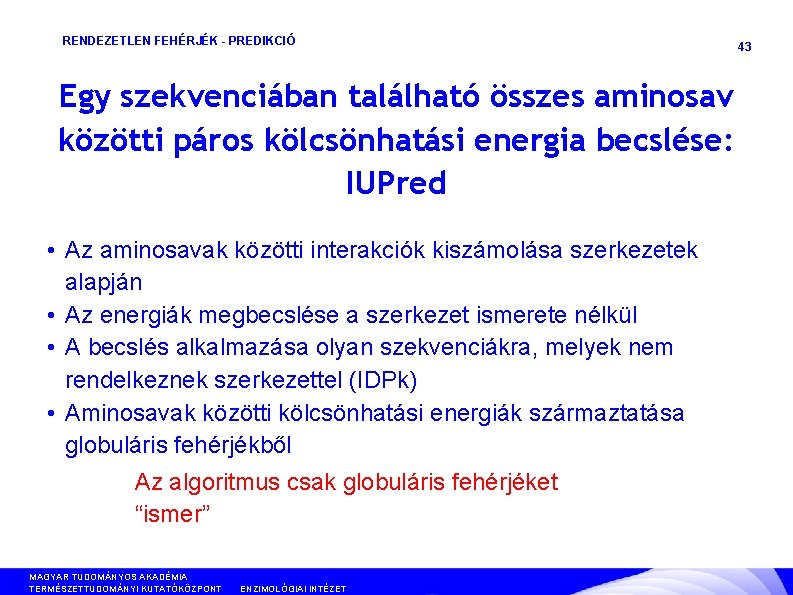 RENDEZETLEN FEHÉRJÉK - PREDIKCIÓ

43

Egy szekvenciában található összes aminosav közötti páros kölcsönhatási energia becslése: IUPred

• Az aminosavak közötti interakciók kiszámolása szerkezetek alapján
• Az energiák megbecslése a szerkezet ismerete nélkül
• A becslés alkalmazása olyan szekvenciákra, melyek nem rendelkeznek szerkezettel (IDPk)
• Aminosavak közötti kölcsönhatási energiák származtatása globuláris fehérjékből

Az algoritmus csak globuláris fehérjéket “ismer”

MAGYAR TUDOMÁNYOS AKADÉMIA
TERMÉSZETTUDOMÁNYI KUTATÓKÖZPONT ENZIMOLÓGIAI INTÉZET